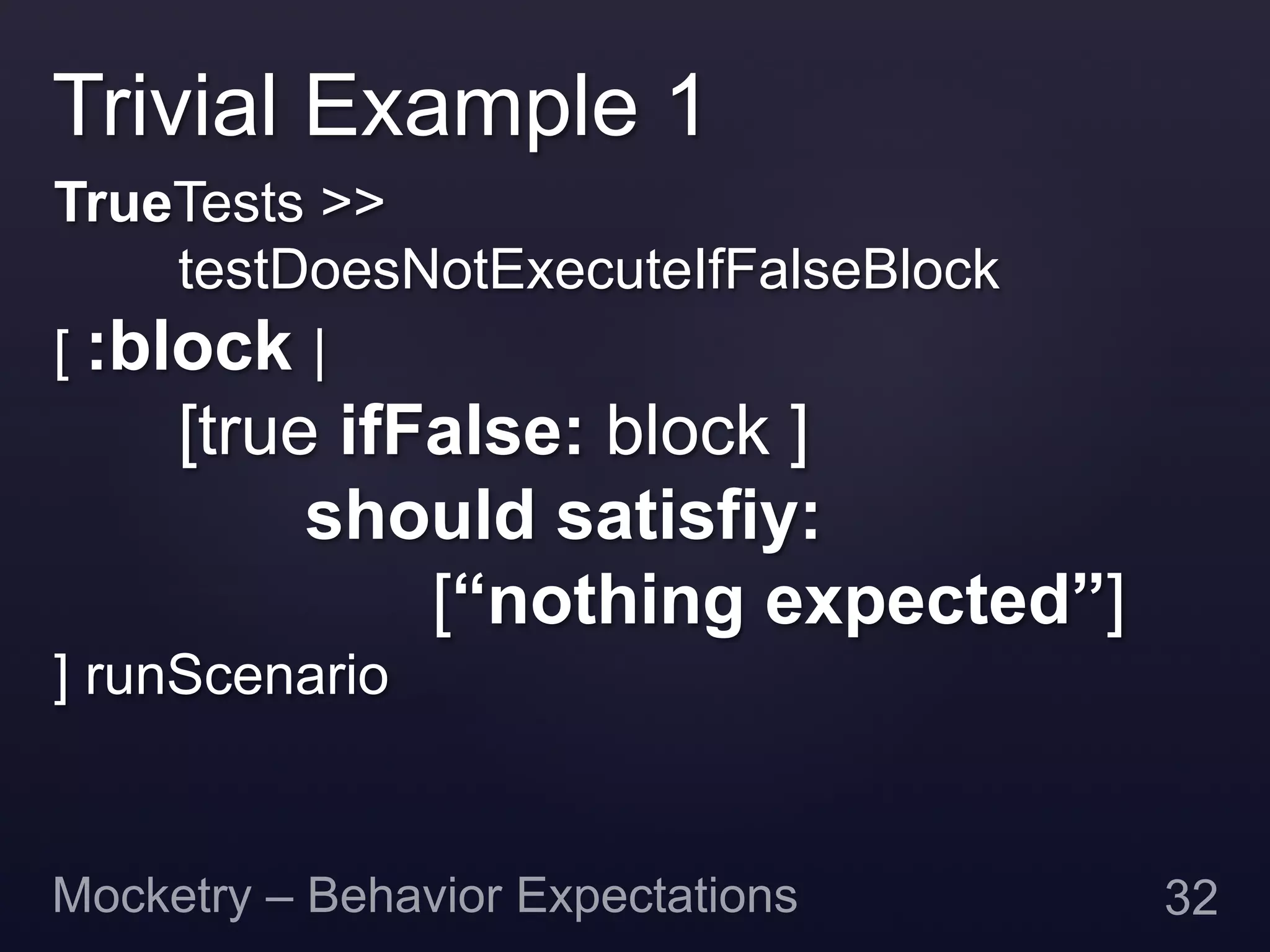 Trivial Example 1

TrueTests >>
testDoesNotExecuteIfFalseBlock
[ :block |
[true ifFalse: block ]
should satisfiy:
[“nothing expected”]
] runScenario

Mocketry – Behavior Expectations

32